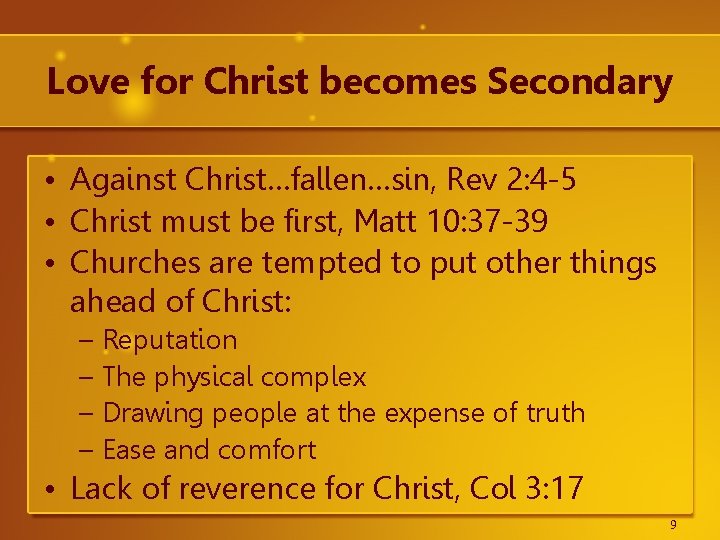 Love for Christ becomes Secondary

• Against Christ…fallen…sin, Rev 2:4-5
• Christ must be first, Matt 10:37-39
• Churches are tempted to put other things ahead of Christ:
– Reputation
– The physical complex
– Drawing people at the expense of truth
– Ease and comfort
• Lack of reverence for Christ, Col 3:17

9